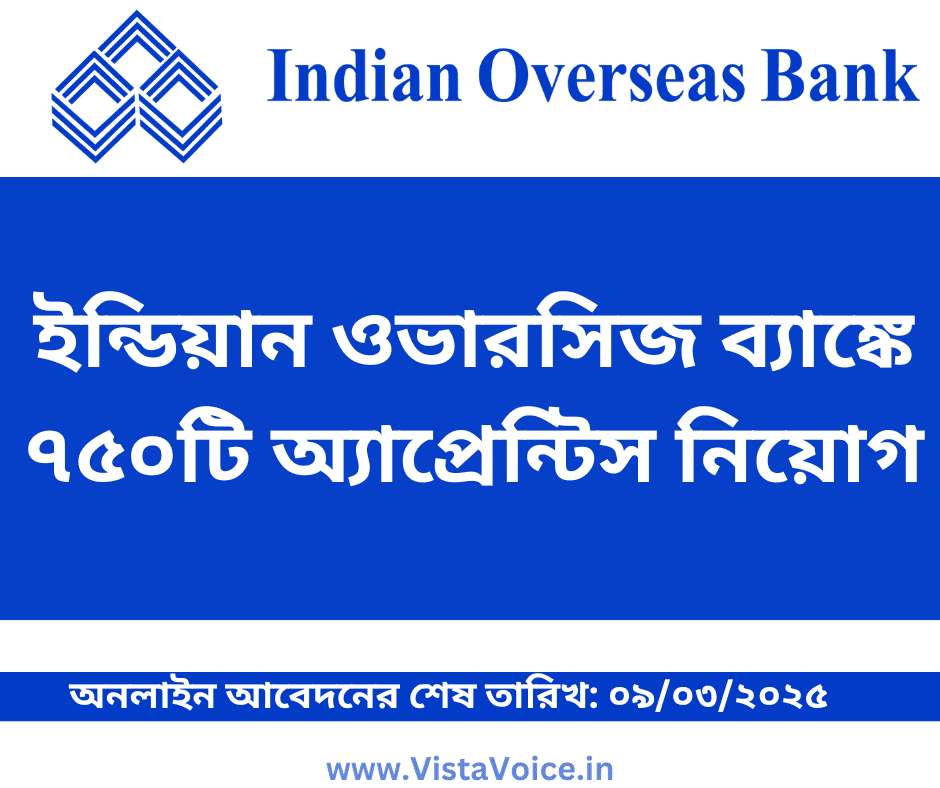 Indian Overseas Bank

ইন্ডিয়ান ওভারসিজ ব্যাঙ্কে ৭৫০টি অ্যাপ্রেন্টিস নিয়োগ

অনলাইন আবেদনের শেষ তারিখ: ০৯/০৩/২০২৫

www.VistaVoice.in